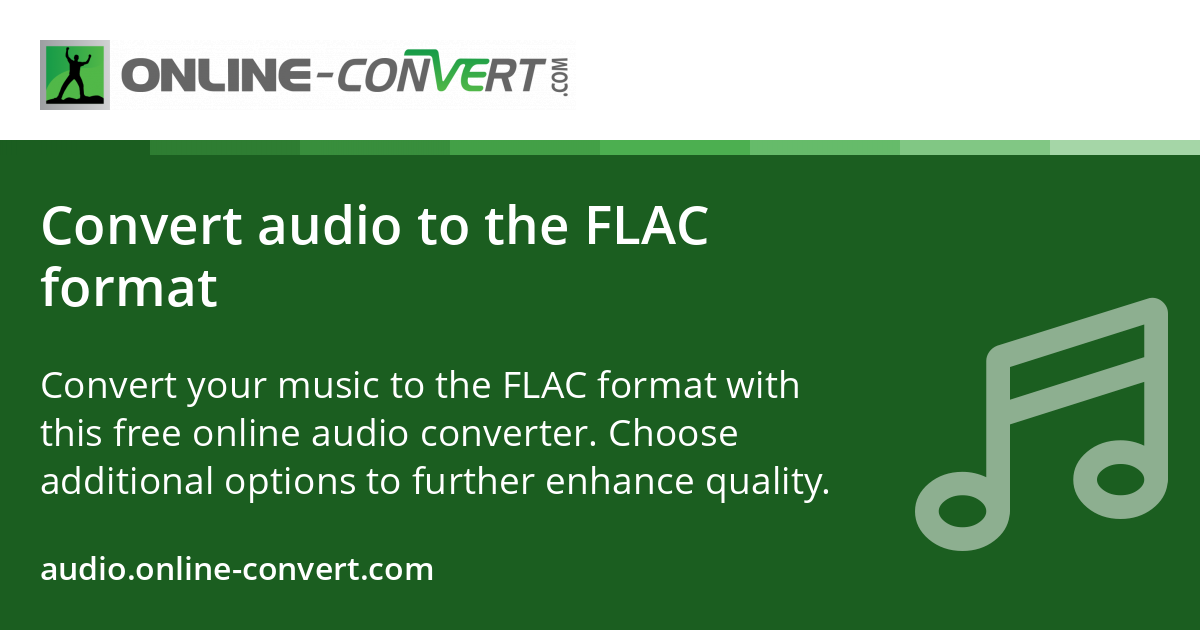 ONLINE-CONVERT.COM

Convert audio to the FLAC format

Convert your music to the FLAC format with this free online audio converter. Choose additional options to further enhance quality.

audio.online-convert.com